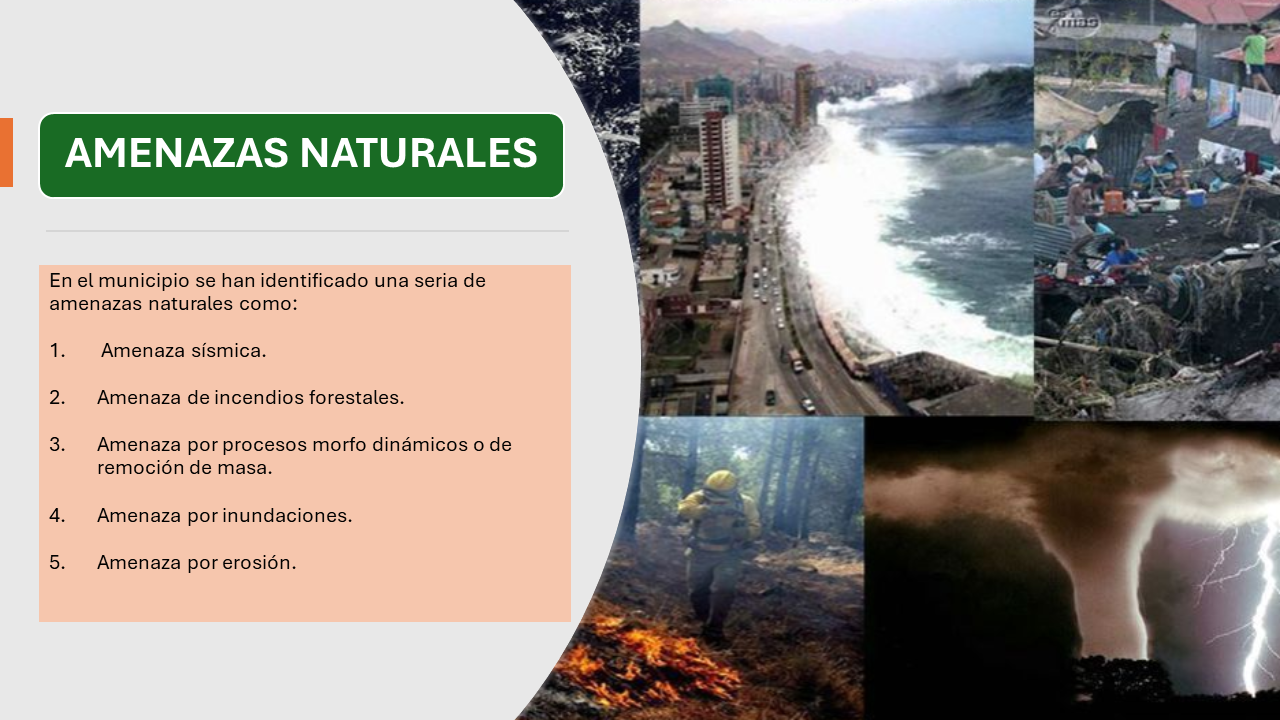 AMENAZAS NATURALES

En el municipio se han identificado una seria de amenazas naturales como:

1. Amenaza sísmica.

2. Amenaza de incendios forestales.

3. Amenaza por procesos morfo dinámicos o de remoción de masa.

4. Amenaza por inundaciones.

5. Amenaza por erosión.